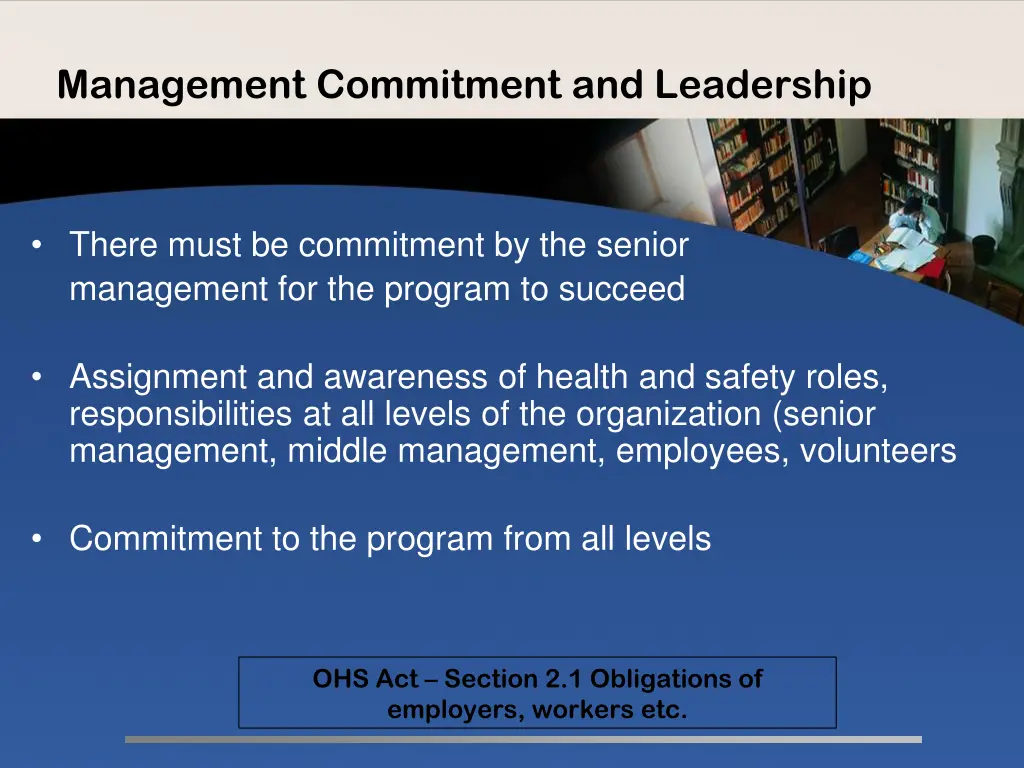 Management Commitment and Leadership

• There must be commitment by the senior management for the program to succeed

• Assignment and awareness of health and safety roles, responsibilities at all levels of the organization (senior management, middle management, employees, volunteers

• Commitment to the program from all levels

OHS Act – Section 2.1 Obligations of employers, workers etc.